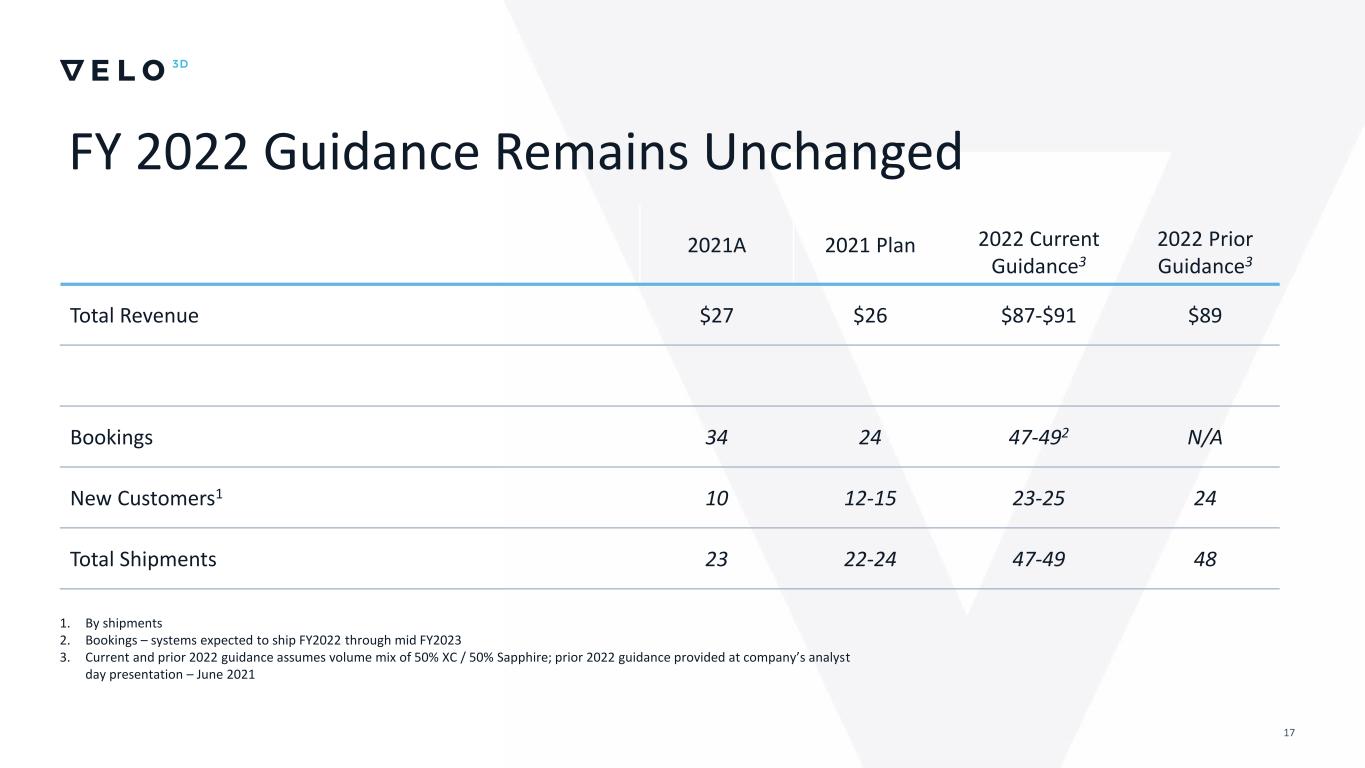 VELO 3D

FY 2022 Guidance Remains Unchanged

| | 2021A | 2021 Plan | 2022 Current Guidance$^3$ | 2022 Prior Guidance$^3$ |
|---|---|---|---|---|
| Total Revenue | \$27 | \$26 | \$87-\$91 | \$89 |
| | | | | |
| Bookings | 34 | 24 | 47-49$^2$ | N/A |
| New Customers$^1$ | 10 | 12-15 | 23-25 | 24 |
| Total Shipments | 23 | 22-24 | 47-49 | 48 |

1. By shipments
2. Bookings – systems expected to ship FY2022 through mid FY2023
3. Current and prior 2022 guidance assumes volume mix of 50% XC / 50% Sapphire; prior 2022 guidance provided at company's analyst day presentation – June 2021

17